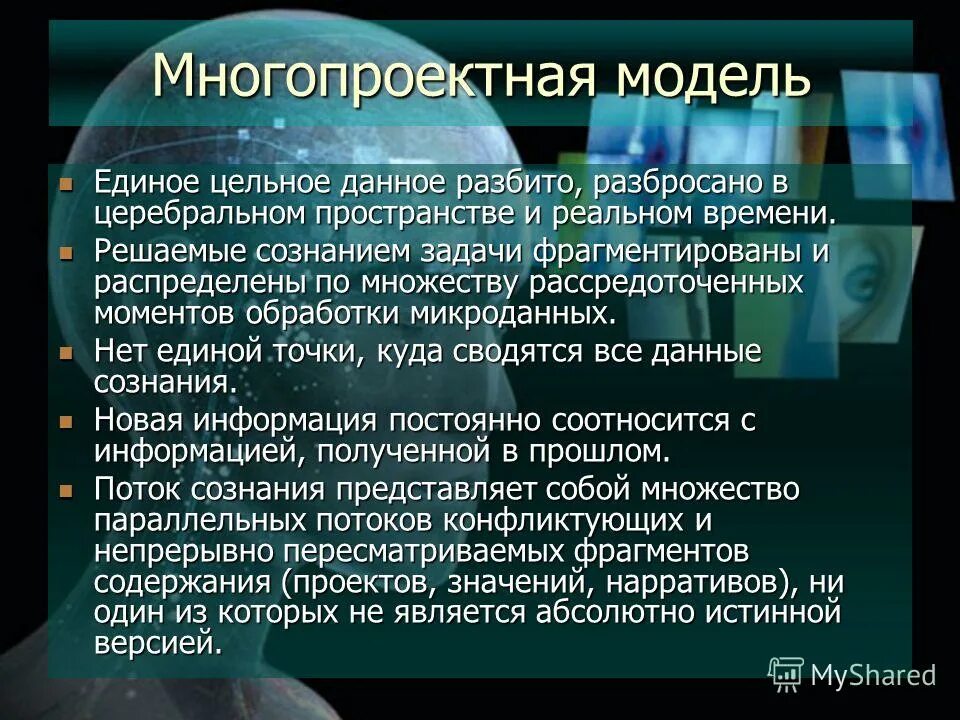 Многопроектная модель

- Единое цельное данное разбито, разбросано в церебральном пространстве и реальном времени.
- Решаемые сознанием задачи фрагментированы и распределены по множеству рассредоточенных моментов обработки микроданных.
- Нет единой точки, куда сводятся все данные сознания.
- Новая информация постоянно соотносится с информацией, полученной в прошлом.
- Поток сознания представляет собой множество параллельных потоков конфликтующих и непрерывно пересматриваемых фрагментов содержания (проектов, значений, нарративов), ни один из которых не является абсолютно истинной версией.

MyShared